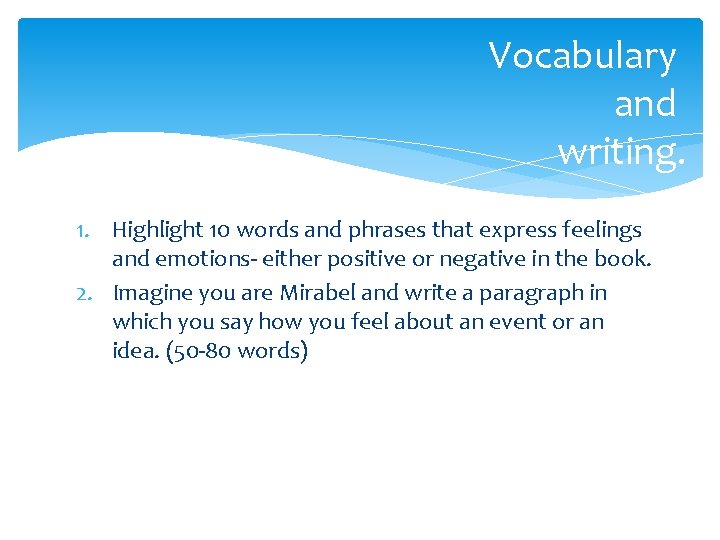 Vocabulary and writing.

1. Highlight 10 words and phrases that express feelings and emotions- either positive or negative in the book.
2. Imagine you are Mirabel and write a paragraph in which you say how you feel about an event or an idea. (50-80 words)